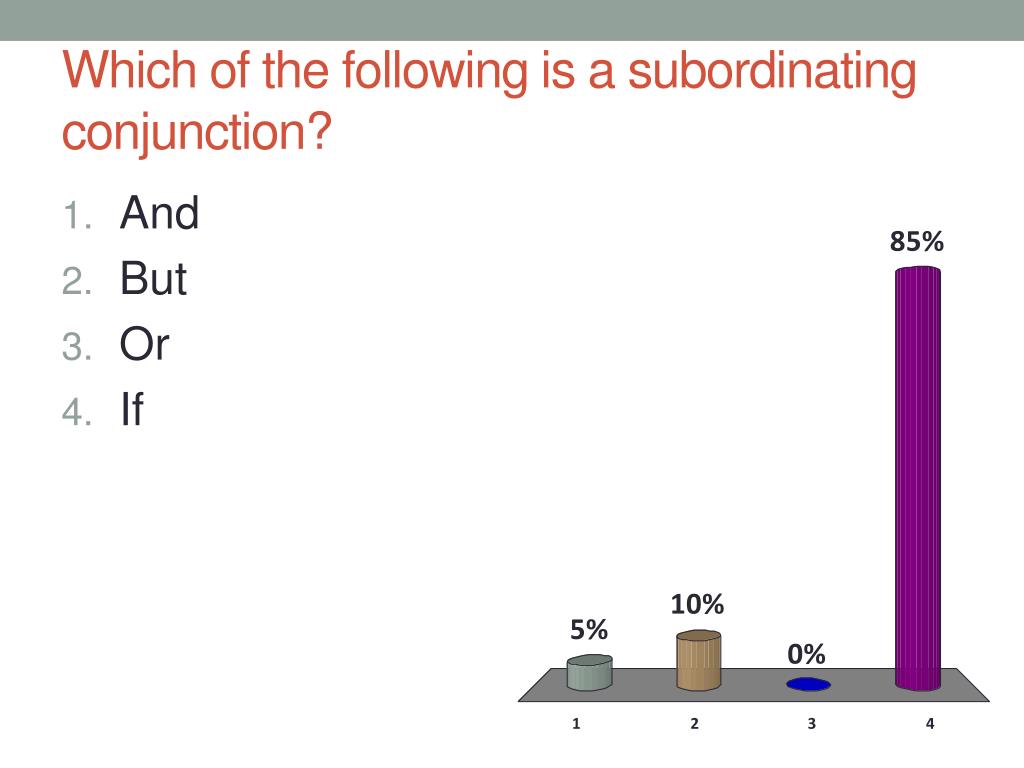 Which of the following is a subordinating conjunction?

1. And
2. But
3. Or
4. If

5%
10%
0%
85%
1
2
3
4